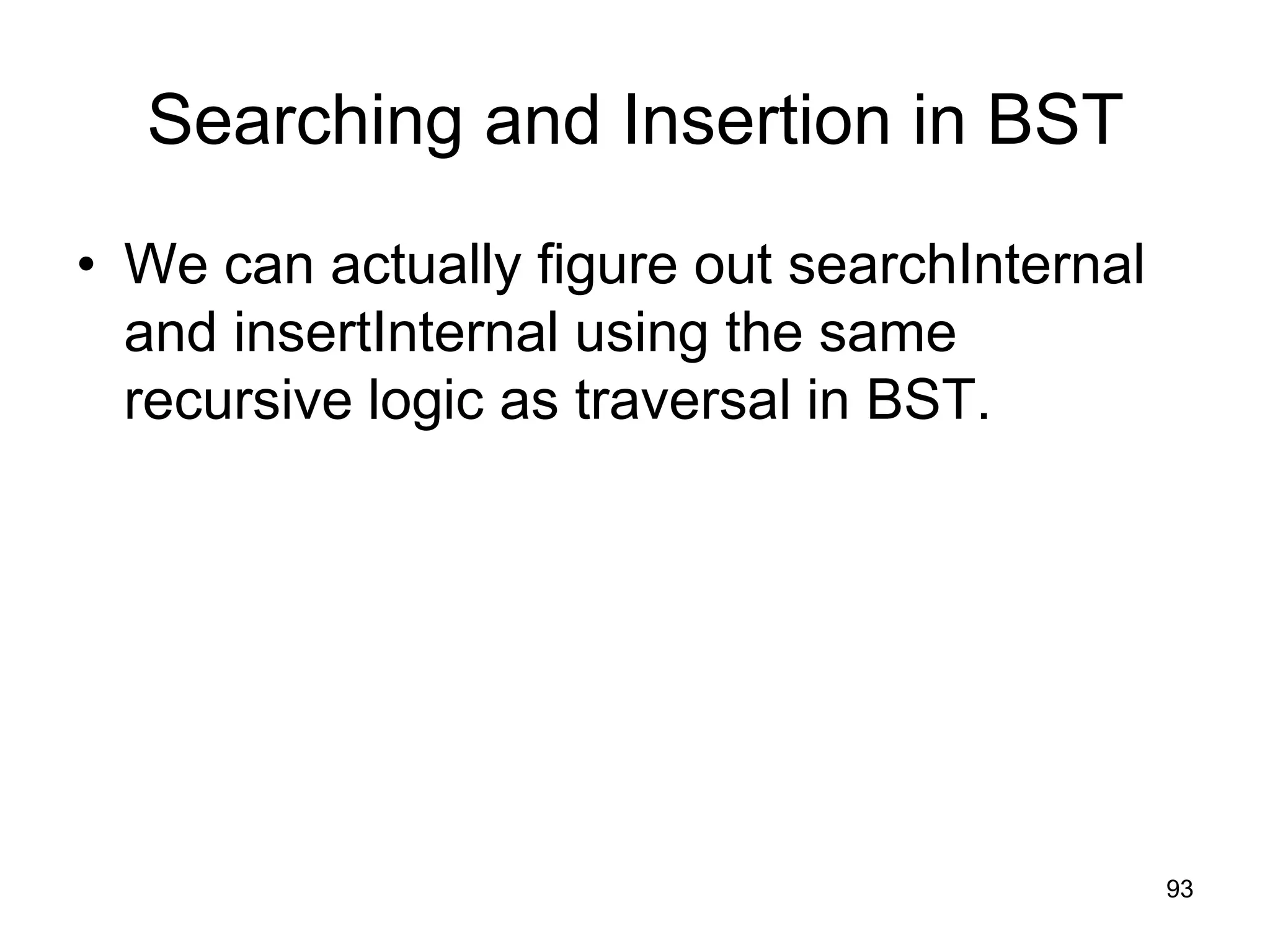 Searching and Insertion in BST

• We can actually figure out searchInternal and insertInternal using the same recursive logic as traversal in BST.

93